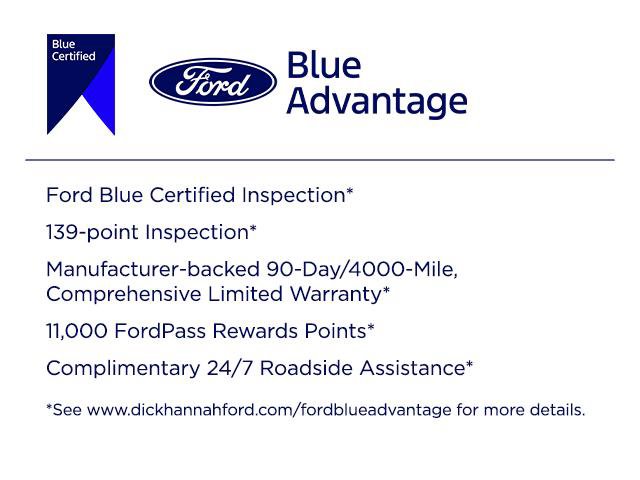 Blue Certified

Ford

Blue Advantage

Ford Blue Certified Inspection*

139-point Inspection*

Manufacturer-backed 90-Day/4000-Mile, Comprehensive Limited Warranty*

11,000 FordPass Rewards Points*

Complimentary 24/7 Roadside Assistance*

*See www.dickhannahford.com/fordblueadvantage for more details.